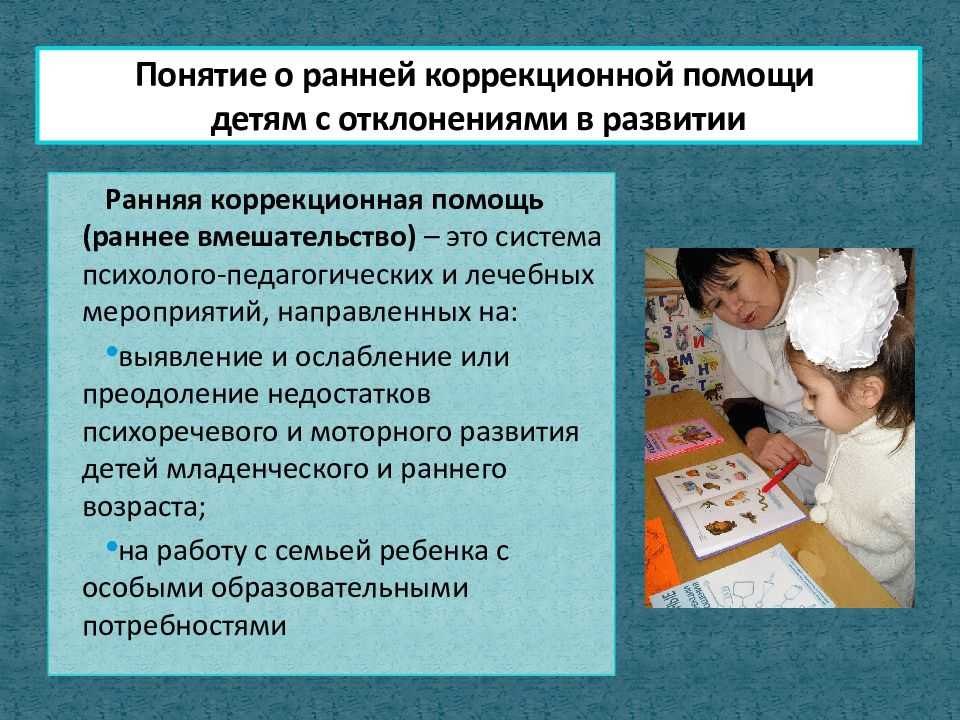 Понятие о ранней коррекционной помощи детям с отклонениями в развитии

Ранняя коррекционная помощь (раннее вмешательство) – это система психолого-педагогических и лечебных мероприятий, направленных на:

•выявление и ослабление или преодоление недостатков психоречевого и моторного развития детей младенческого и раннего возраста;

•на работу с семьей ребенка с особыми образовательными потребностями